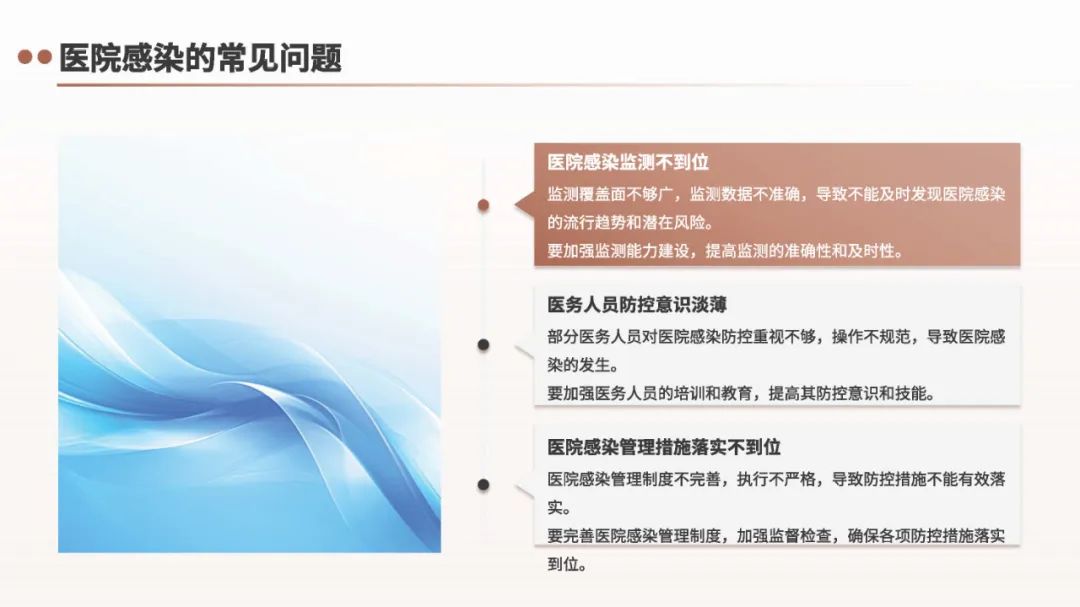 医院感染的常见问题

医院感染监测不到位

监测覆盖面不够广，监测数据不准确，导致不能及时发现医院感染的流行趋势和潜在风险。

要加强监测能力建设，提高监测的准确性和及时性。

医务人员防控意识淡薄

部分医务人员对医院感染防控重视不够，操作不规范，导致医院感染的发生。

要加强医务人员的培训和教育，提高其防控意识和技能。

医院感染管理措施落实不到位

医院感染管理制度不完善，执行不严格，导致防控措施不能有效落实。

要完善医院感染管理制度，加强监督检查，确保各项防控措施落实到位。